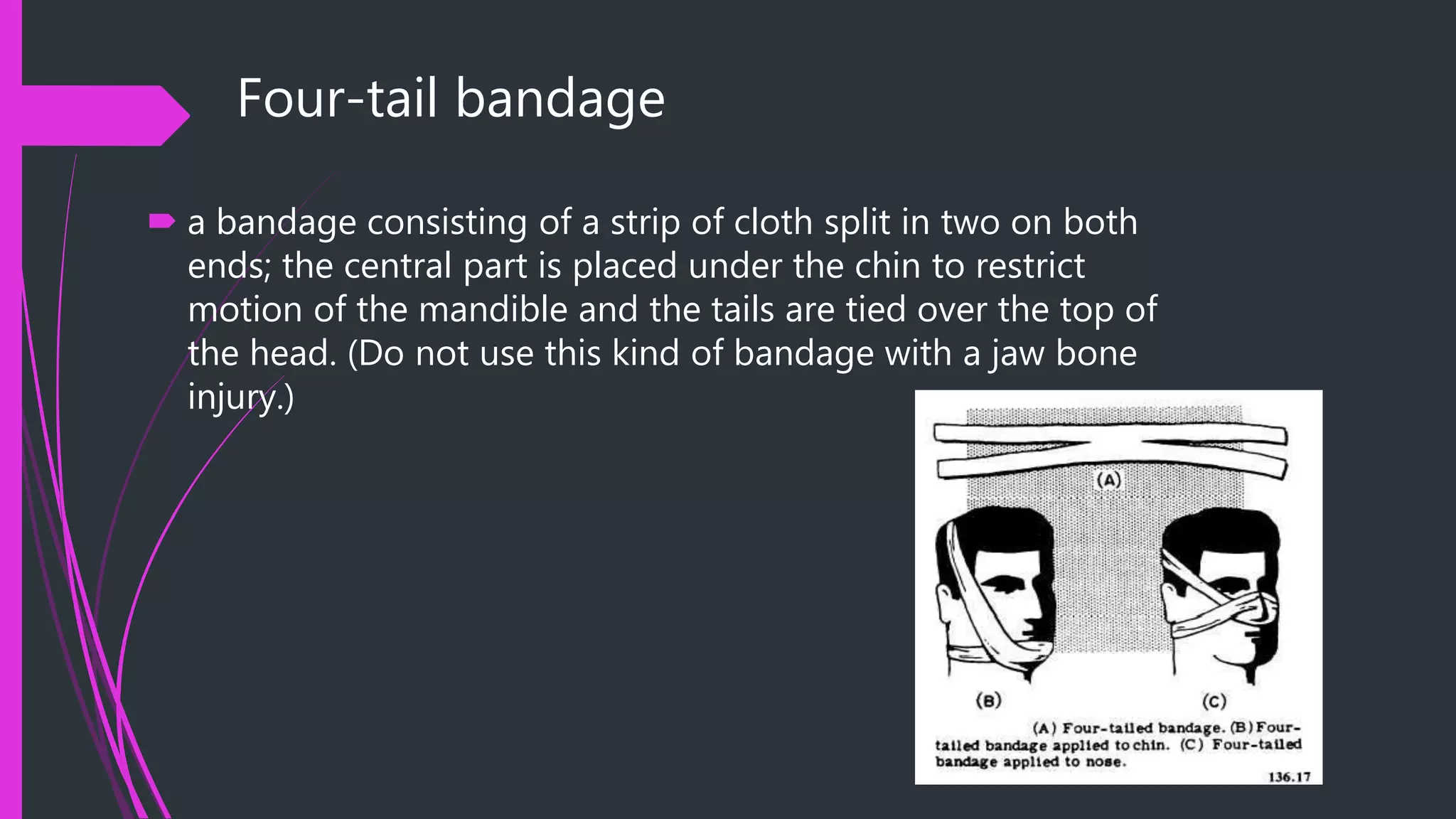 Four-tail bandage

a bandage consisting of a strip of cloth split in two on both ends; the central part is placed under the chin to restrict motion of the mandible and the tails are tied over the top of the head. (Do not use this kind of bandage with a jaw bone injury.)

(A)

(B)

(C)

(A) Four-tailed bandage. (B) Four-tailed bandage applied to chin. (C) Four-tailed bandage applied to nose.

136.17